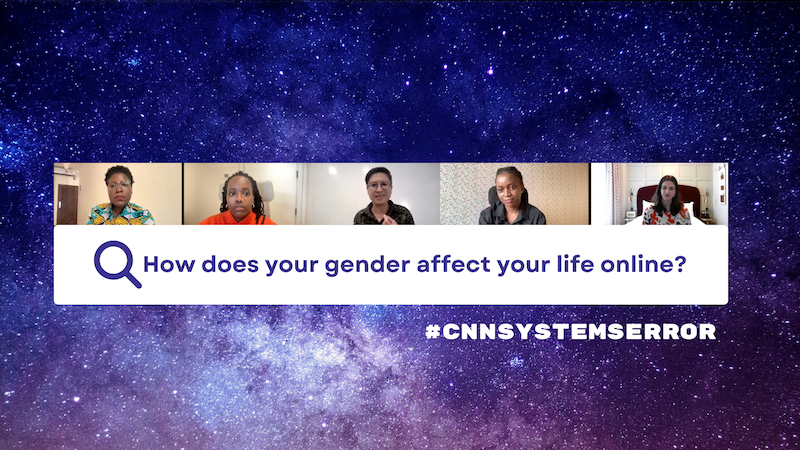 How does your gender affect your life online?

#CNNSYSTEMSERROR